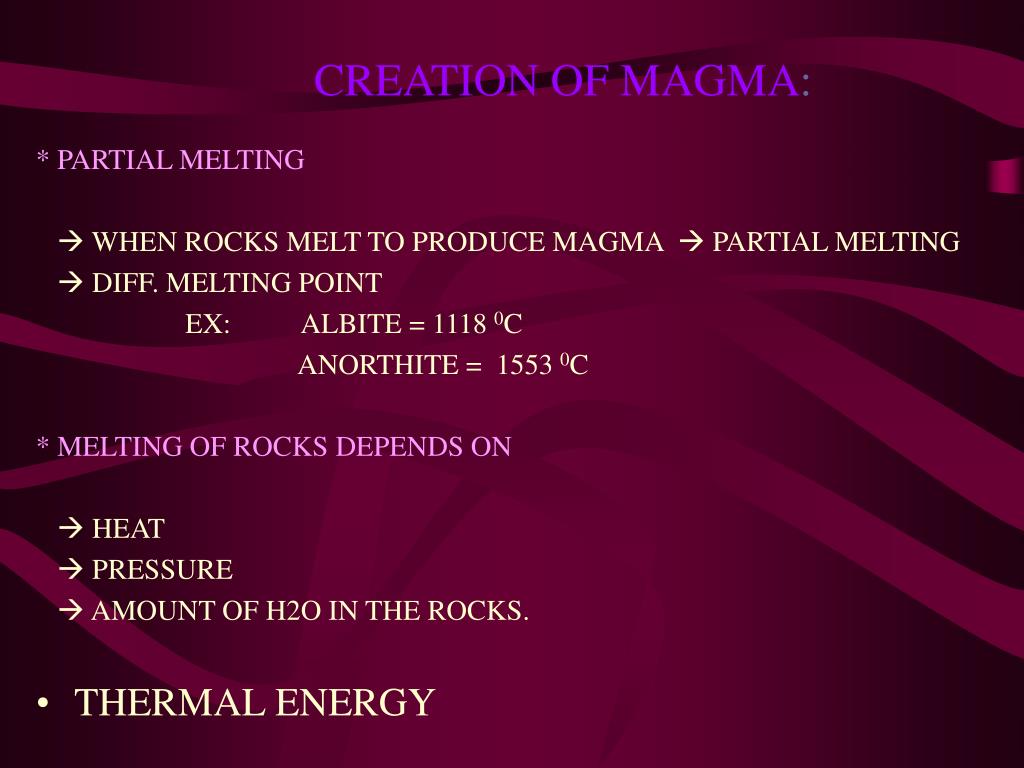 CREATION OF MAGMA:

* PARTIAL MELTING

→ WHEN ROCKS MELT TO PRODUCE MAGMA → PARTIAL MELTING
→ DIFF. MELTING POINT
EX: ALBITE = 1118 $^0$C
ANORTHITE = 1553 $^0$C

* MELTING OF ROCKS DEPENDS ON

→ HEAT
→ PRESSURE
→ AMOUNT OF H2O IN THE ROCKS.

• THERMAL ENERGY